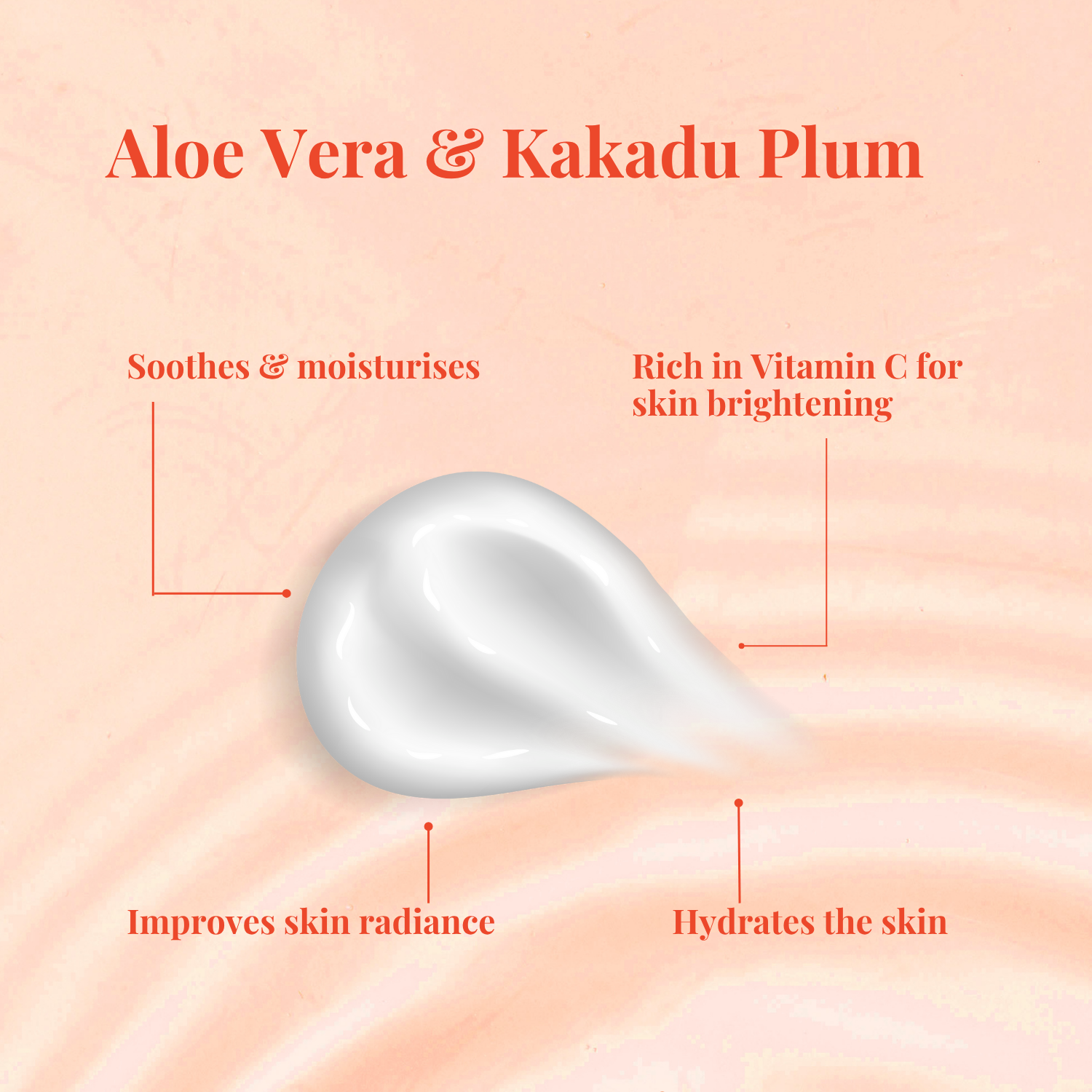 Aloe Vera & Kakadu Plum

Soothes & moisturises

Rich in Vitamin C for skin brightening

Improves skin radiance

Hydrates the skin